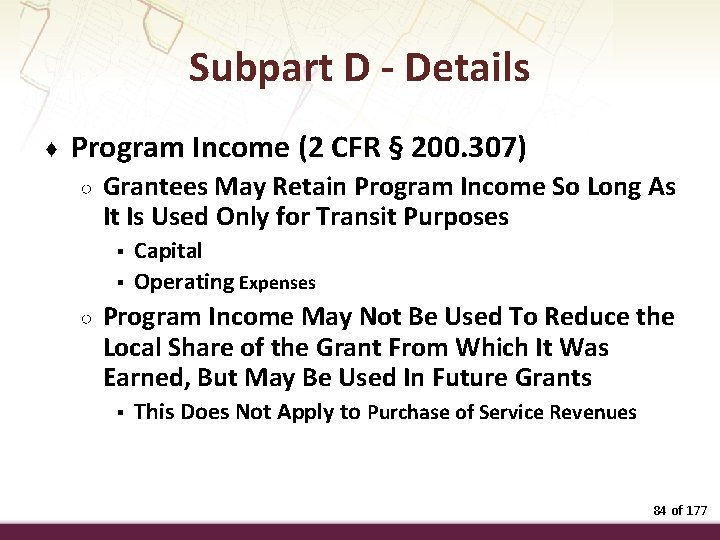 Subpart D - Details

♦ Program Income (2 CFR § 200.307)

○ Grantees May Retain Program Income So Long As It Is Used Only for Transit Purposes

▪ Capital

▪ Operating Expenses

○ Program Income May Not Be Used To Reduce the Local Share of the Grant From Which It Was Earned, But May Be Used In Future Grants

▪ This Does Not Apply to Purchase of Service Revenues

84 of 177